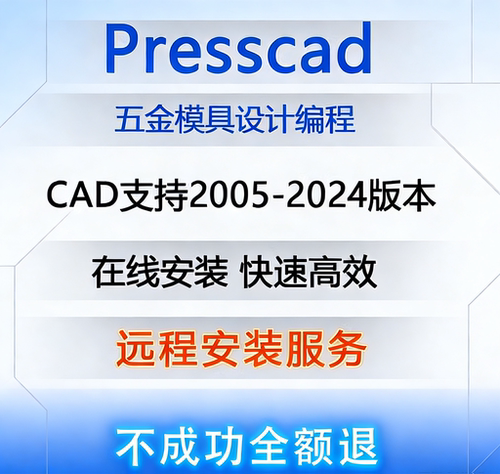 Presscad

五金模具设计编程

CAD支持2005-2024版本

在线安装 快速高效

远程安装服务

不成功全额退